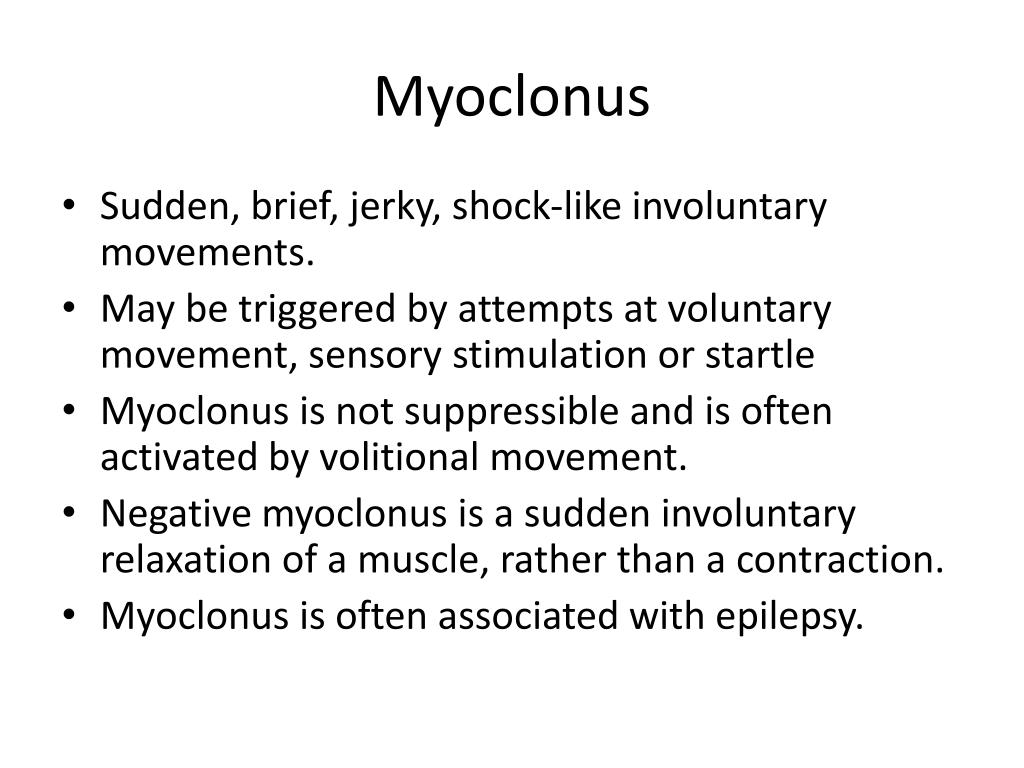 Myoclonus

• Sudden, brief, jerky, shock-like involuntary movements.
• May be triggered by attempts at voluntary movement, sensory stimulation or startle
• Myoclonus is not suppressible and is often activated by volitional movement.
• Negative myoclonus is a sudden involuntary relaxation of a muscle, rather than a contraction.
• Myoclonus is often associated with epilepsy.